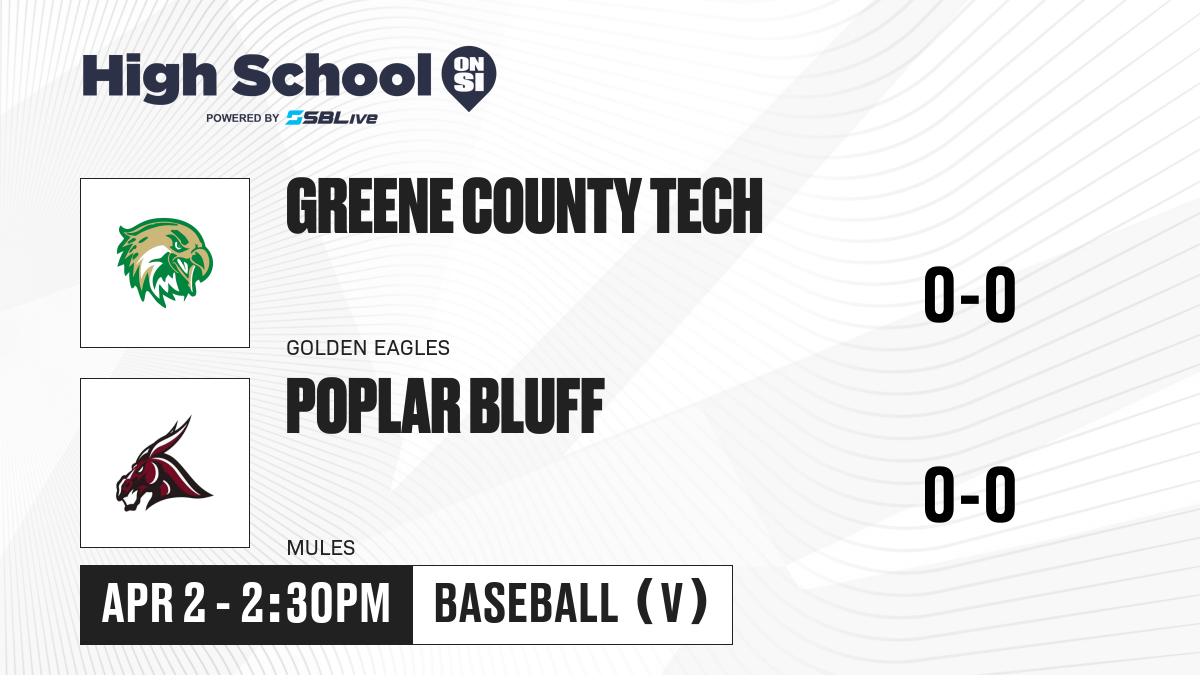 High School ON SI
POWERED BY SBLive

GREENE COUNTY TECH
0-0
GOLDEN EAGLES

POPLAR BLUFF
0-0
MULES

APR 2 - 2:30PM
BASEBALL (V)